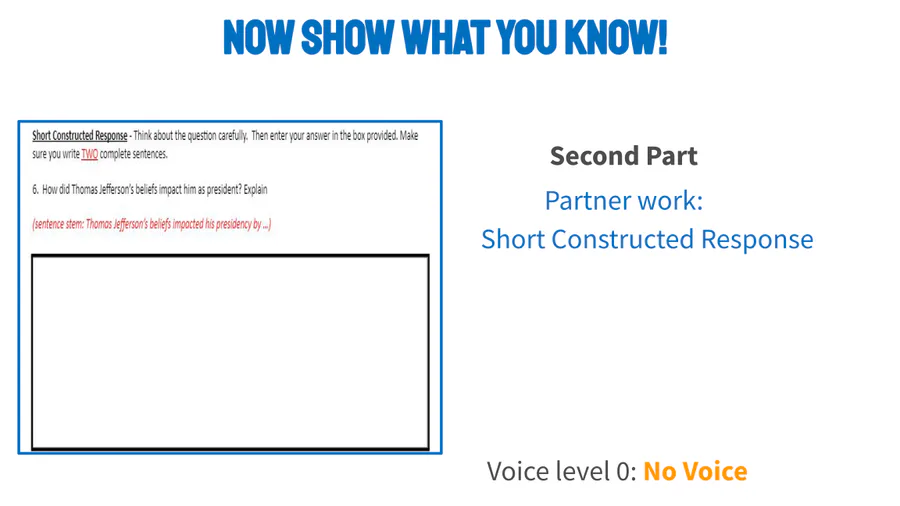 NOW SHOW WHAT YOU KNOW!

Short Constructed Response - Think about the question carefully. Then enter your answer in the box provided. Make sure you write TWO complete sentences.

6. How did Thomas Jefferson's beliefs impact him as president? Explain

(sentence stem: Thomas Jefferson's beliefs impacted his presidency by ...)

Second Part

Partner work:

Short Constructed Response

Voice level 0: No Voice